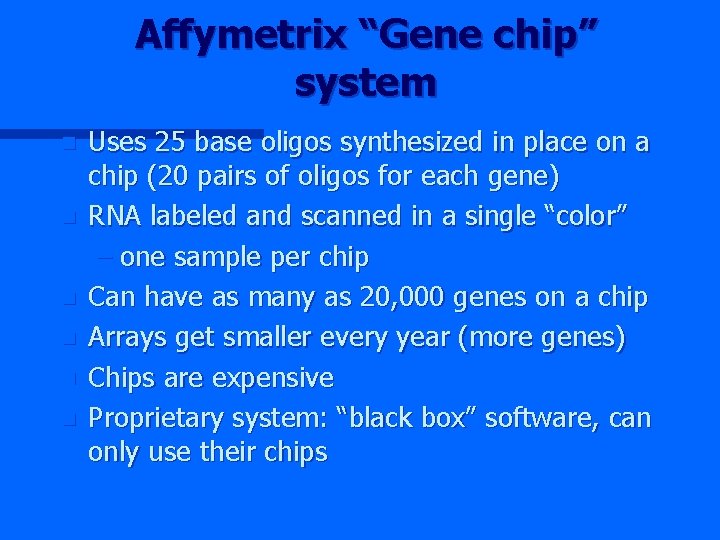 Affymetrix “Gene chip” system

Uses 25 base oligos synthesized in place on a chip (20 pairs of oligos for each gene)

RNA labeled and scanned in a single “color”

– one sample per chip

Can have as many as 20,000 genes on a chip

Arrays get smaller every year (more genes)

Chips are expensive

Proprietary system: “black box” software, can only use their chips